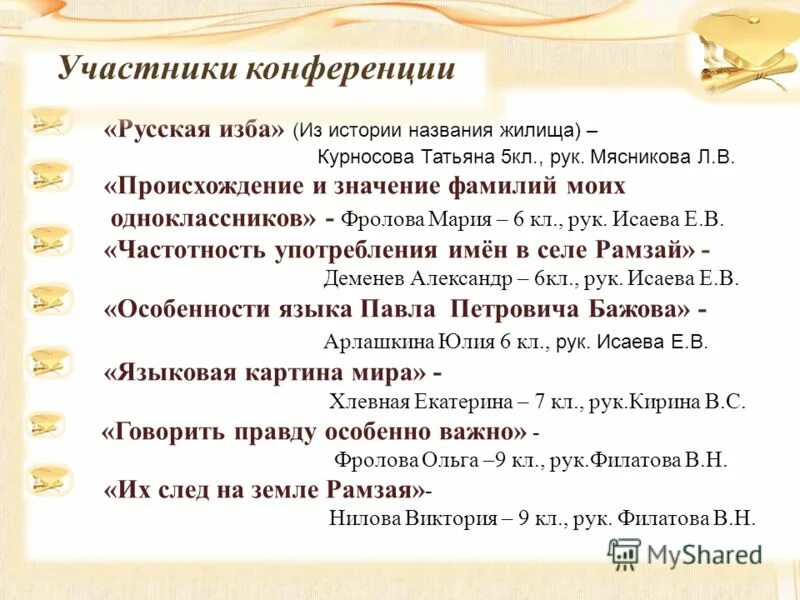 Участники конференции

«Русская изба» (Из истории названия жилища) – Курносова Татьяна 5кл., рук. Мясникова Л.В.

«Происхождение и значение фамилий моих одноклассников» - Фролова Мария – 6 кл., рук. Исаева Е.В.

«Частотность употребления имён в селе Рамзай» - Деменев Александр – 6кл., рук. Исаева Е.В.

«Особенности языка Павла Петровича Бажова» - Арлашкина Юлия 6 кл., рук. Исаева Е.В.

«Языковая картина мира» - Хлевная Екатерина – 7 кл., рук.Кирина В.С.

«Говорить правду особенно важно» - Фролова Ольга –9 кл., рук.Филатова В.Н.

«Их след на земле Рамзая»- Нилова Виктория – 9 кл., рук. Филатова В.Н.

MyShared